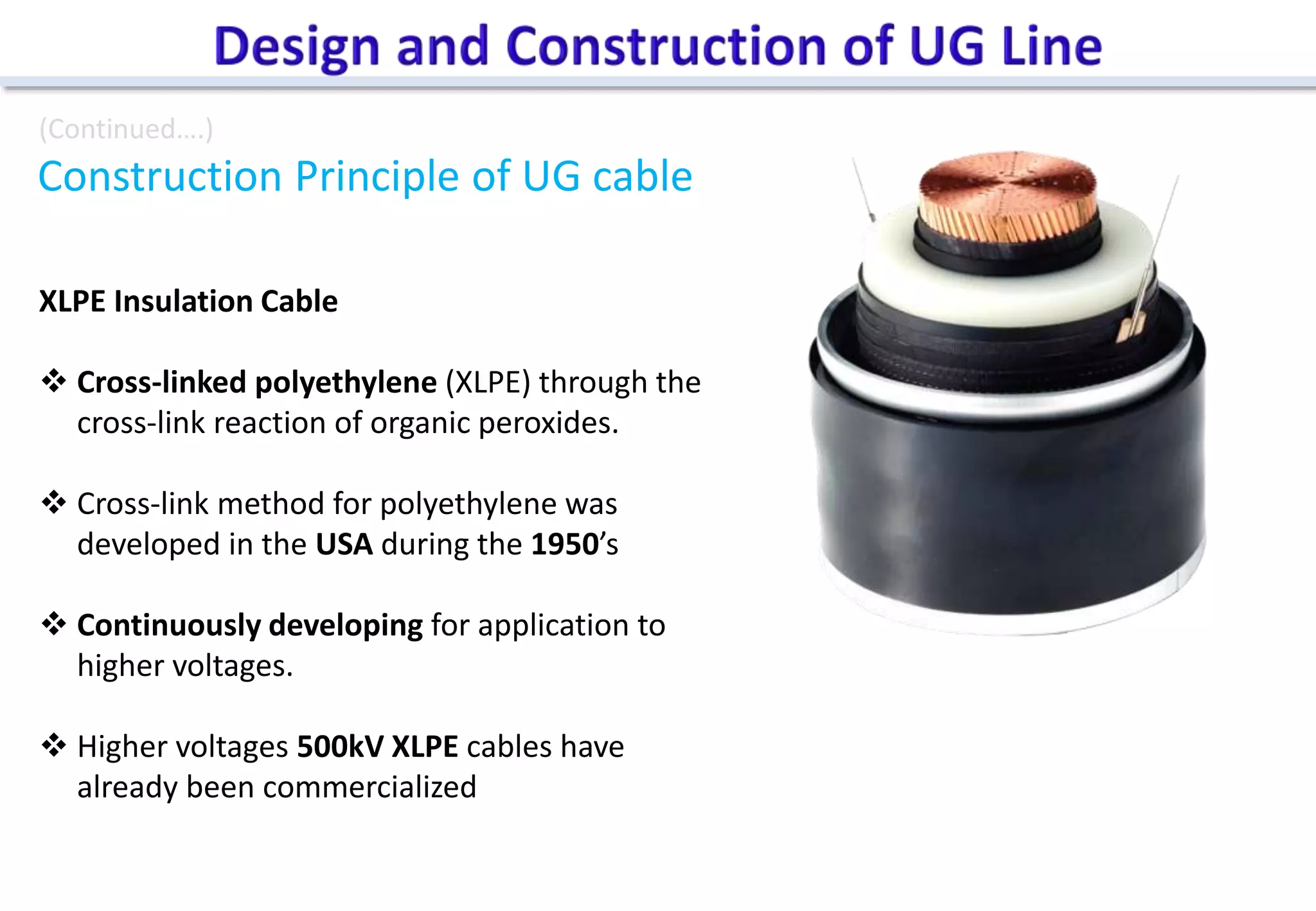 Design and Construction of UG Line

(Continued….)

Construction Principle of UG cable

XLPE Insulation Cable

❖ Cross-linked polyethylene (XLPE) through the cross-link reaction of organic peroxides.

❖ Cross-link method for polyethylene was developed in the USA during the 1950's

❖ Continuously developing for application to higher voltages.

❖ Higher voltages 500kV XLPE cables have already been commercialized